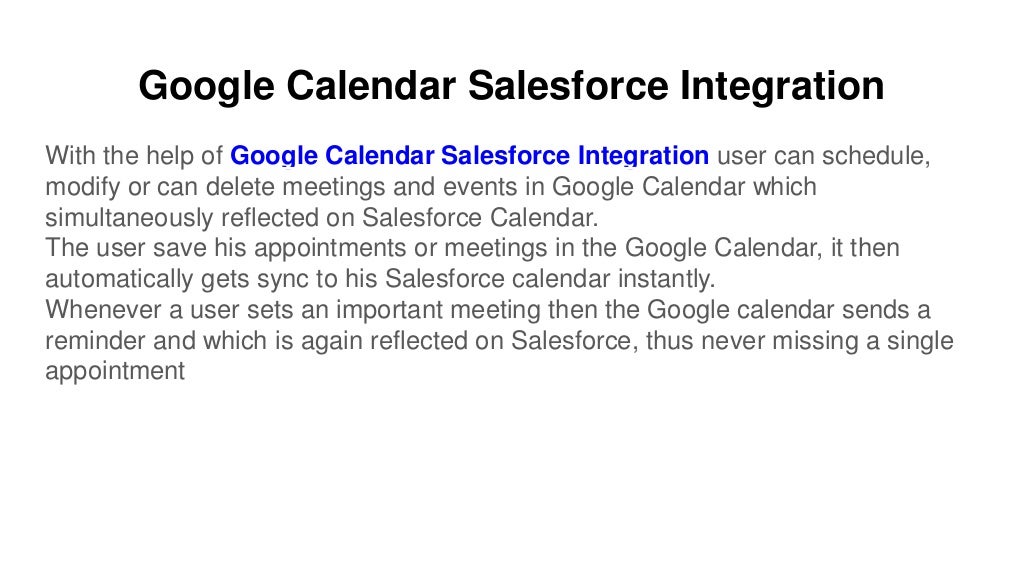 Google Calendar Salesforce Integration

With the help of Google Calendar Salesforce Integration user can schedule, modify or can delete meetings and events in Google Calendar which simultaneously reflected on Salesforce Calendar.
The user save his appointments or meetings in the Google Calendar, it then automatically gets sync to his Salesforce calendar instantly.
Whenever a user sets an important meeting then the Google calendar sends a reminder and which is again reflected on Salesforce, thus never missing a single appointment